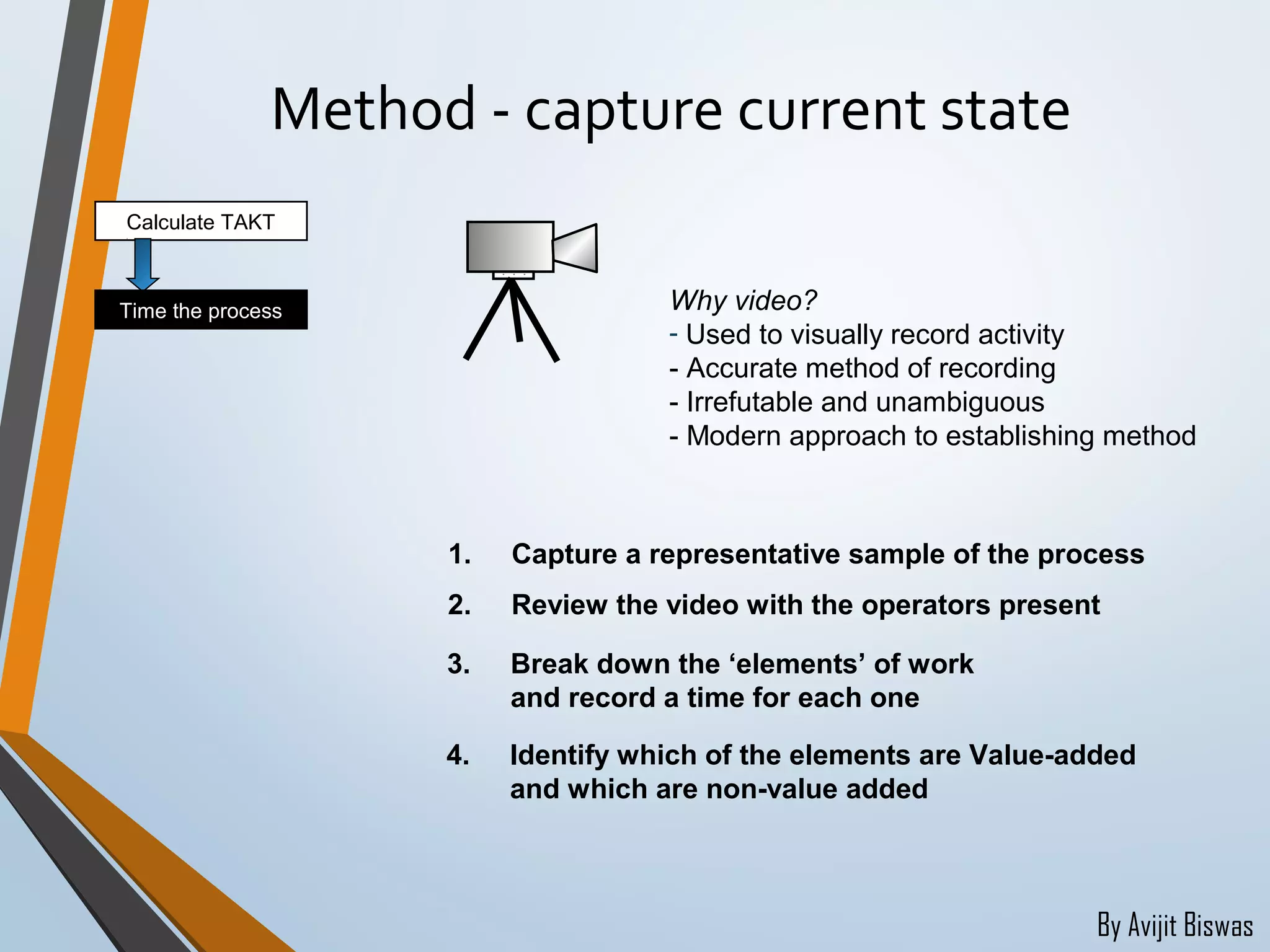 Method - capture current state

Calculate TAKT

Time the process

Why video?
- Used to visually record activity
- Accurate method of recording
- Irrefutable and unambiguous
- Modern approach to establishing method

1. Capture a representative sample of the process

2. Review the video with the operators present

3. Break down the ‘elements’ of work and record a time for each one

4. Identify which of the elements are Value-added and which are non-value added

By Avijit Biswas